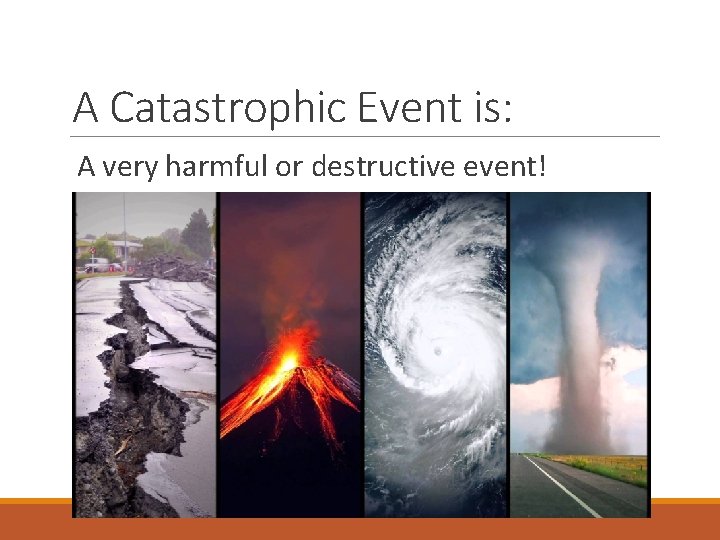 A Catastrophic Event is:

A very harmful or destructive event!